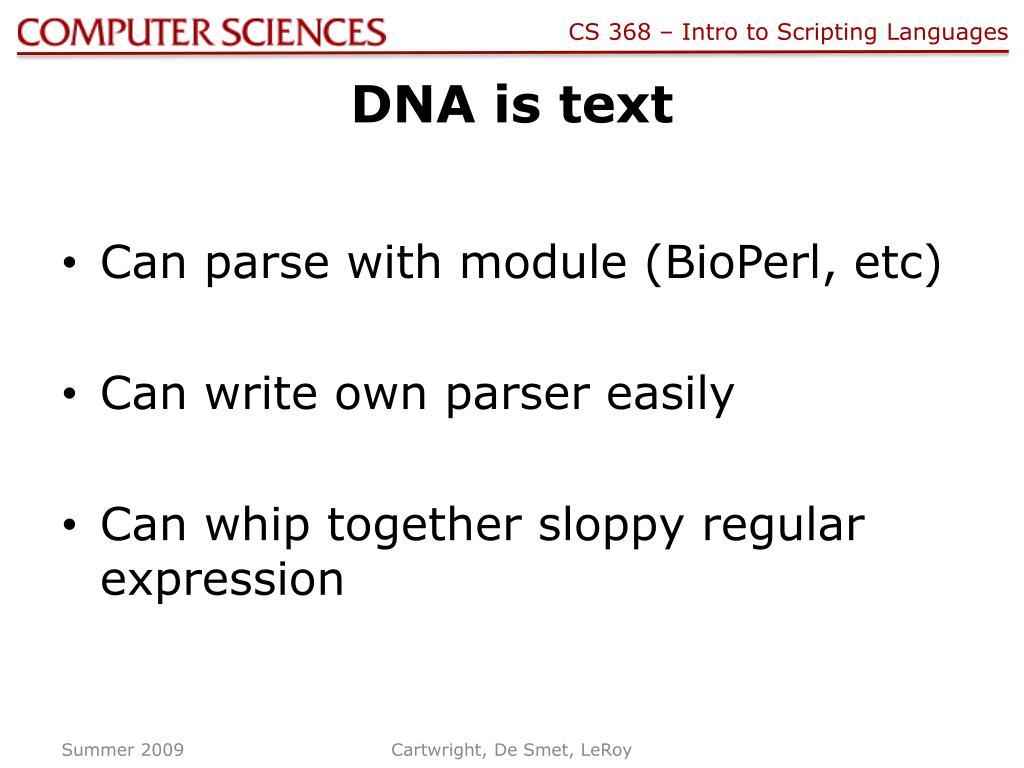 COMPUTER SCIENCES

CS 368 – Intro to Scripting Languages

DNA is text

• Can parse with module (BioPerl, etc)

• Can write own parser easily

• Can whip together sloppy regular expression

Summer 2009

Cartwright, De Smet, LeRoy